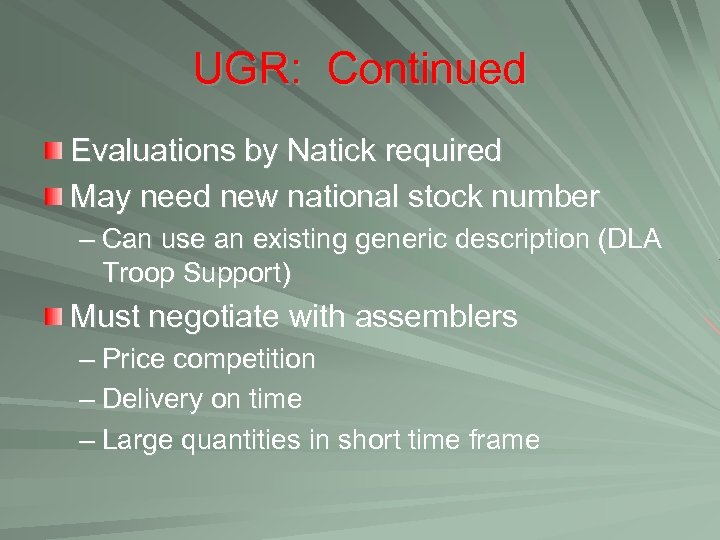 UGR: Continued

Evaluations by Natick required

May need new national stock number

– Can use an existing generic description (DLA Troop Support)

Must negotiate with assemblers

– Price competition

– Delivery on time

– Large quantities in short time frame